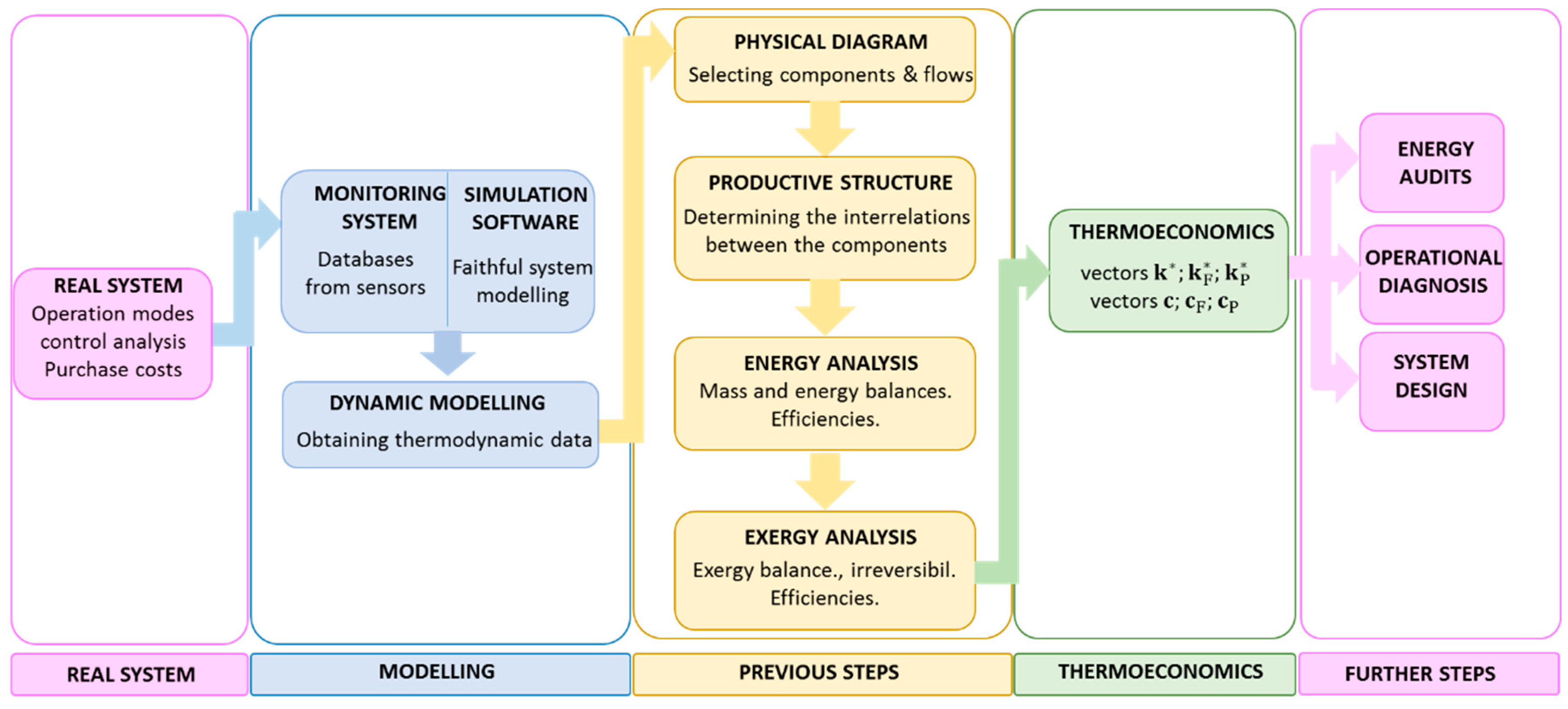 REAL SYSTEM
Operation modes
control analysis
Purchase costs

MONITORING SYSTEM
Databases from sensors

SIMULATION SOFTWARE
Faithful system modelling

DYNAMIC MODELLING
Obtaining thermodynamic data

PHYSICAL DIAGRAM
Selecting components & flows

PRODUCTIVE STRUCTURE
Determining the interrelations between the components

ENERGY ANALYSIS
Mass and energy balances. Efficiencies.

EXERGY ANALYSIS
Exergy balance., irreversibil. Efficiencies.

THERMOECONOMICS
vectors $\mathbf{k}^*$; $\mathbf{k}_F^*$; $\mathbf{k}_P^*$
vectors $\mathbf{c}$; $\mathbf{c}_F$; $\mathbf{c}_P$

ENERGY AUDITS

OPERATIONAL DIAGNOSIS

SYSTEM DESIGN

REAL SYSTEM

MODELLING

PREVIOUS STEPS

THERMOECONOMICS

FURTHER STEPS